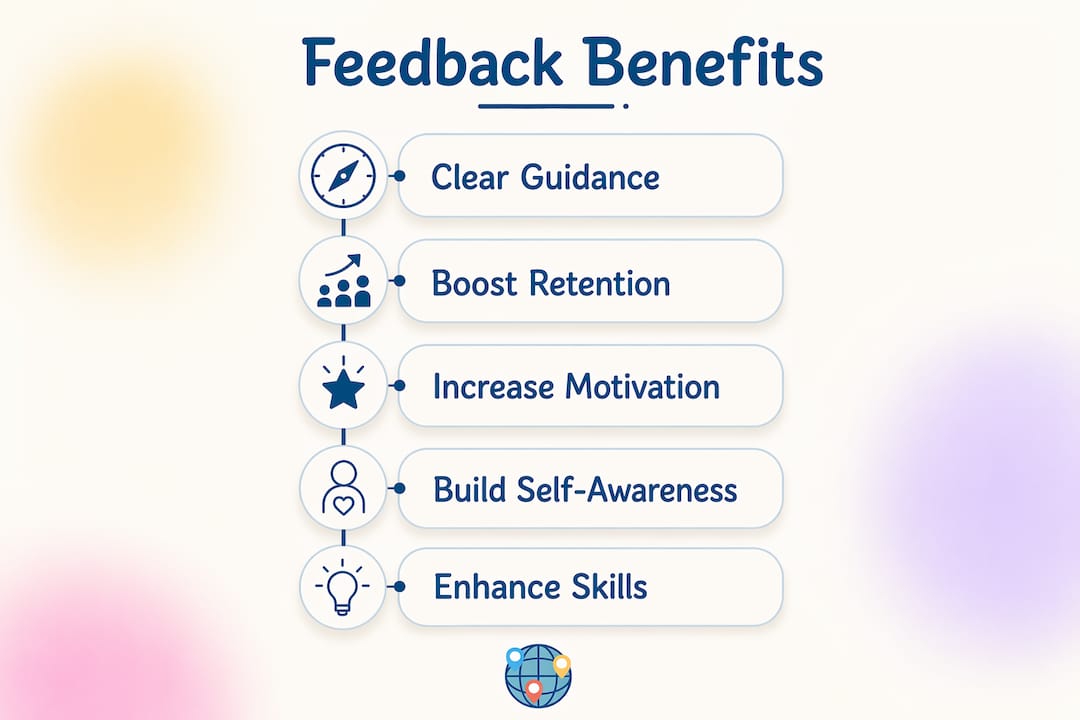 Feedback Benefits

Clear Guidance

Boost Retention

Increase Motivation

Build Self-Awareness

Enhance Skills